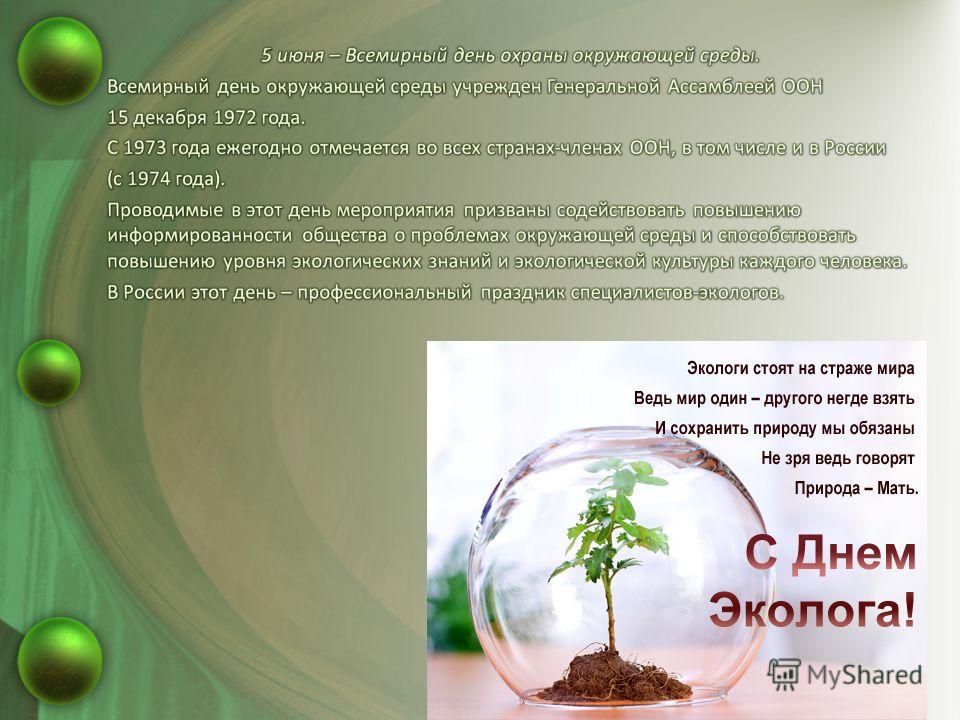 5 июня – Всемирный день охраны окружающей среды.

Всемирный день окружающей среды учрежден Генеральной Ассамблеей ООН 15 декабря 1972 года.

С 1973 года ежегодно отмечается во всех странах-членах ООН, в том числе и в России (с 1974 года).

Проводимые в этот день мероприятия призваны содействовать повышению информированности общества о проблемах окружающей среды и способствовать повышению уровня экологических знаний и экологической культуры каждого человека.

В России этот день – профессиональный праздник специалистов-экологов.

Экологи стоят на страже мира
Ведь мир один – другого негде взять
И сохранить природу мы обязаны
Не зря ведь говорят
Природа – Мать.

С Днем Эколога!

MyShared